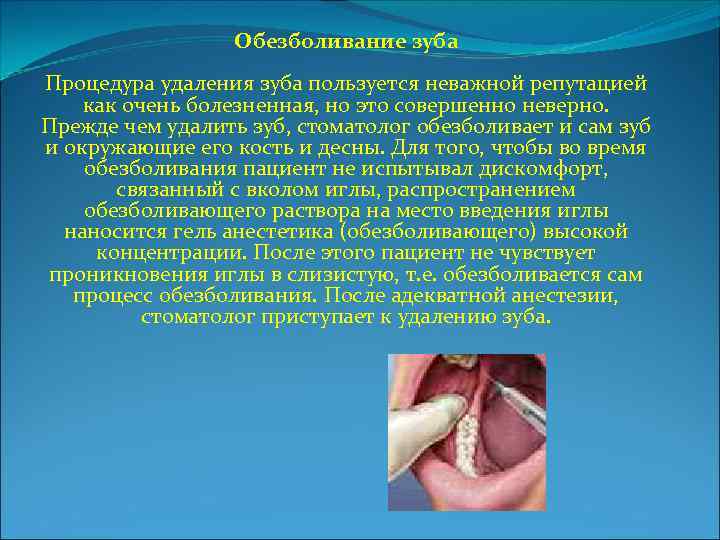 Обезболивание зуба

Процедура удаления зуба пользуется неважной репутацией как очень болезненная, но это совершенно неверно. Прежде чем удалить зуб, стоматолог обезболивает и сам зуб и окружающие его кость и десны. Для того, чтобы во время обезболивания пациент не испытывал дискомфорт, связанный с вколом иглы, распространением обезболивающего раствора на место введения иглы наносится гель анестетика (обезболивающего) высокой концентрации. После этого пациент не чувствует проникновения иглы в слизистую, т.е. обезболивается сам процесс обезболивания. После адекватной анестезии, стоматолог приступает к удалению зуба.